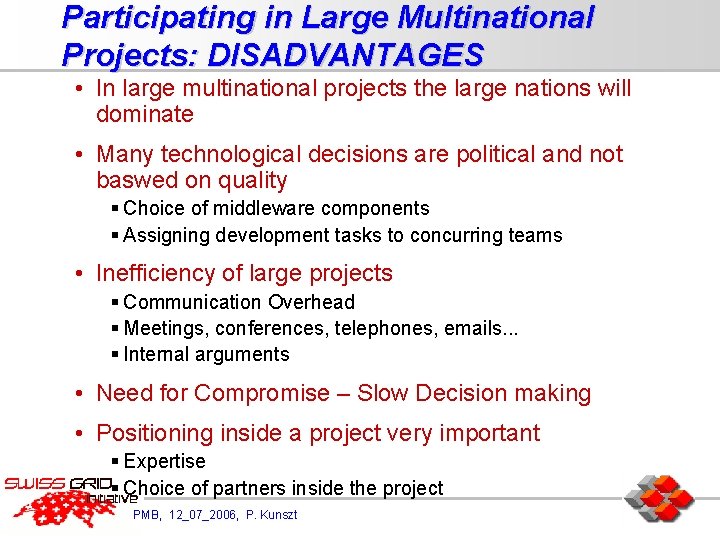 Participating in Large Multinational Projects: DISADVANTAGES

• In large multinational projects the large nations will dominate

• Many technological decisions are political and not baswed on quality
▪ Choice of middleware components
▪ Assigning development tasks to concurring teams

• Inefficiency of large projects
▪ Communication Overhead
▪ Meetings, conferences, telephones, emails...
▪ Internal arguments

• Need for Compromise – Slow Decision making

• Positioning inside a project very important
▪ Expertise
▪ Choice of partners inside the project

SWISS GRID initiative

PMB, 12_07_2006, P. Kunszt